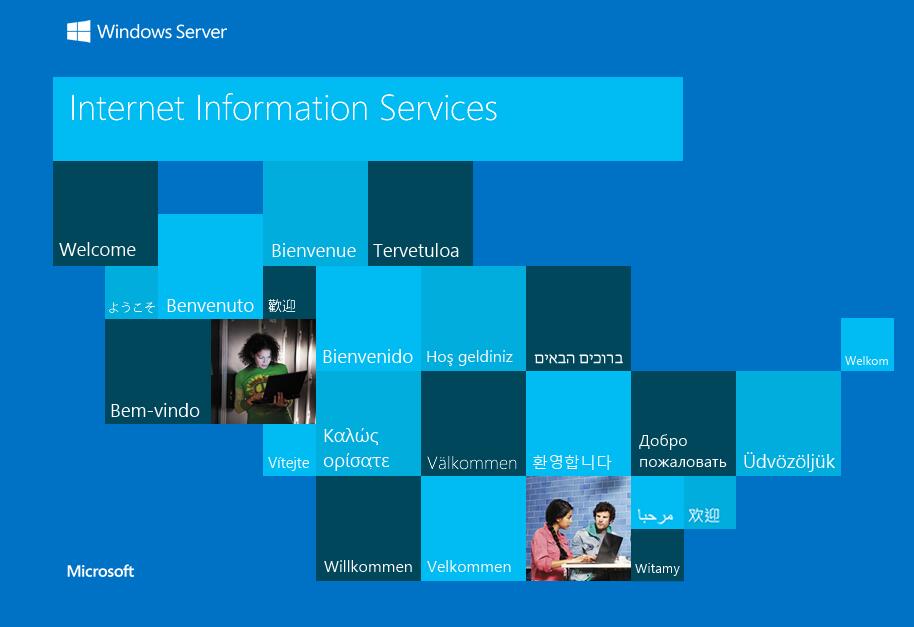 Windows Server

Internet Information Services

Welcome

Bienvenue

Tervetuloa

ようこそ

Benvenuto

歡迎

Bienvenido

Hoş geldiniz

ברוכים הבאים

Welkom

Bem-vindo

Vítejte

Καλώς ορίσατε

Välkommen

환영합니다

Добро пожаловать

Üdvözöljük

مرحبا

欢迎

Willkommen

Velkommen

Witamy

Microsoft